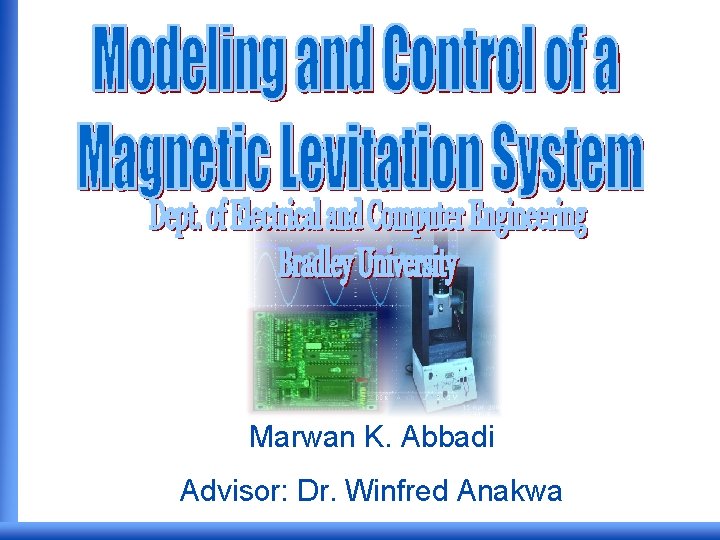 Modeling and Control of a Magnetic Levitation System

Dept. of Electrical and Computer Engineering
Bradley University

Marwan K. Abbadi

Advisor: Dr. Winfred Anakwa